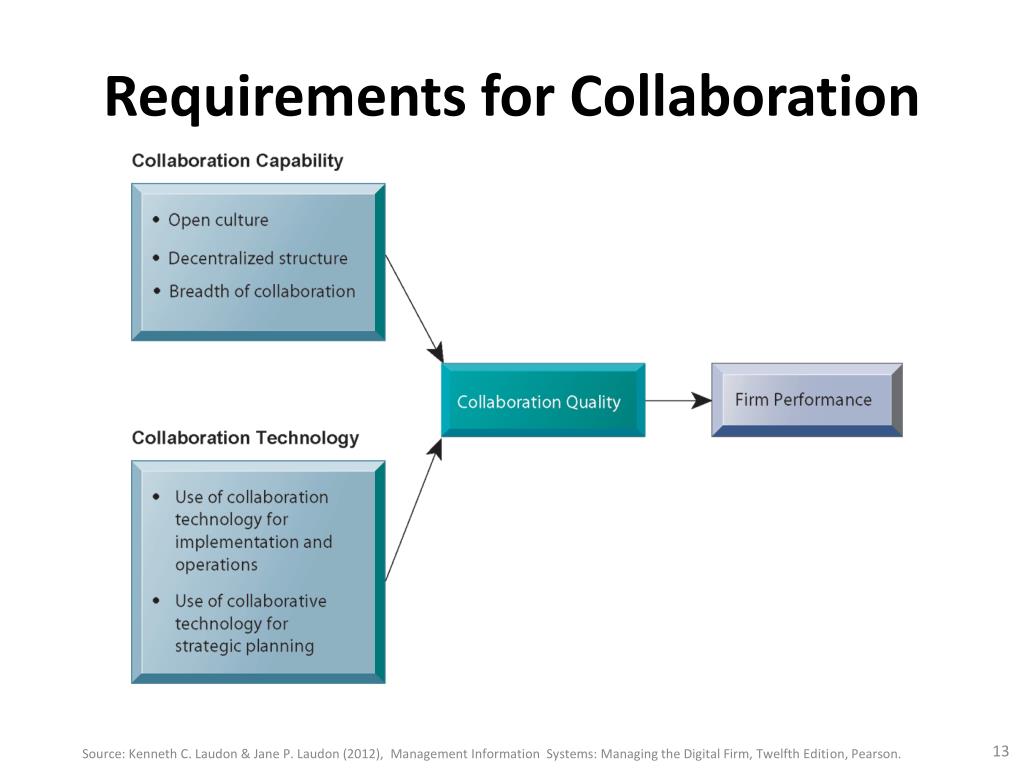 Requirements for Collaboration

Collaboration Capability

• Open culture
• Decentralized structure
• Breadth of collaboration

Collaboration Technology

• Use of collaboration technology for implementation and operations
• Use of collaborative technology for strategic planning

Collaboration Quality

Firm Performance

Source: Kenneth C. Laudon & Jane P. Laudon (2012), Management Information Systems: Managing the Digital Firm, Twelfth Edition, Pearson.

13